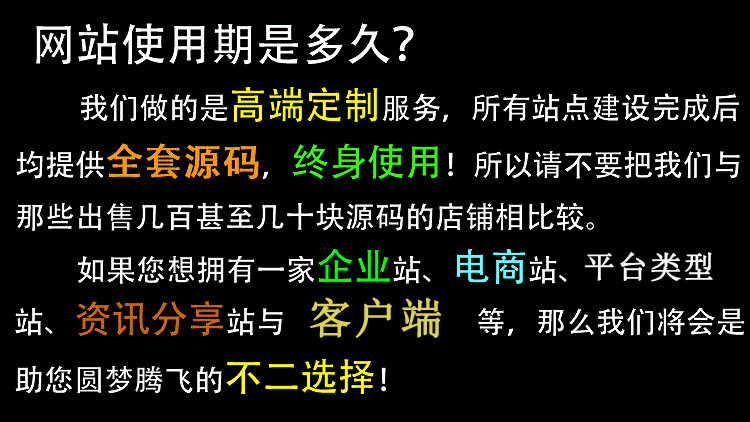 网站使用期是多久?

我们做的是高端定制服务，所有站点建设完成后均提供全套源码，终身使用！所以请不要把我们与那些出售几百甚至几十块源码的店铺相比较。

如果您想拥有一家企业站、电商站、平台类型站、资讯分享站与 客户端 等，那么我们将会是助您圆梦腾飞的不二选择！